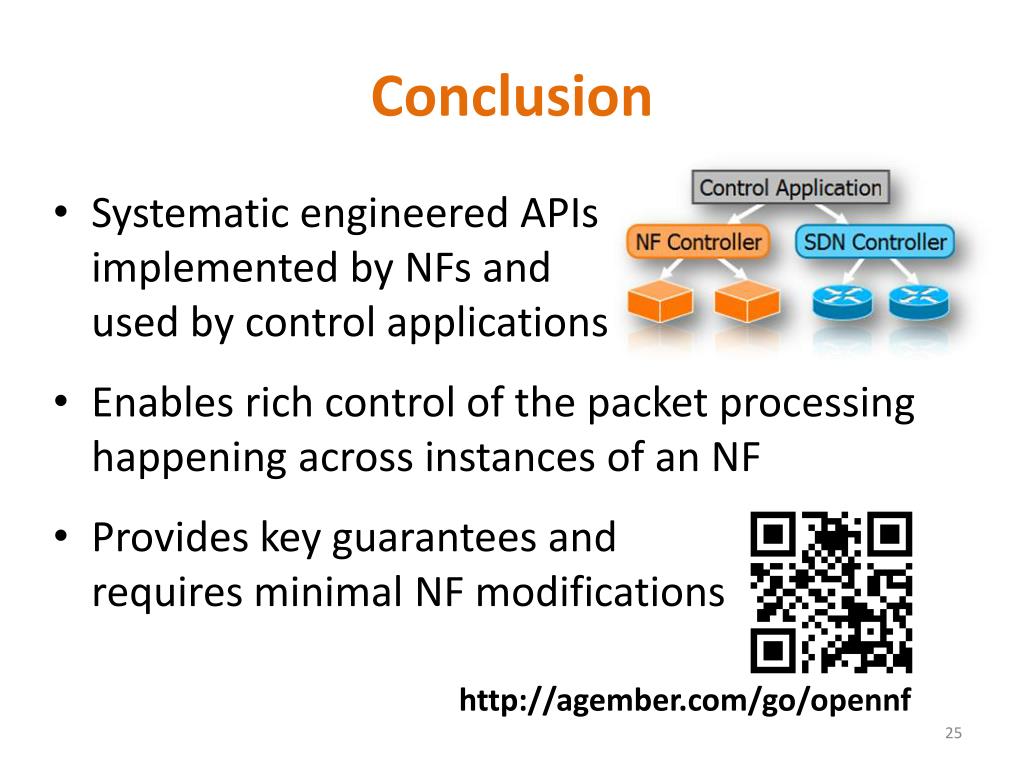 Conclusion

• Systematic engineered APIs implemented by NFs and used by control applications

Control Application
NF Controller
SDN Controller

• Enables rich control of the packet processing happening across instances of an NF

• Provides key guarantees and requires minimal NF modifications

http://agember.com/go/opennf

25